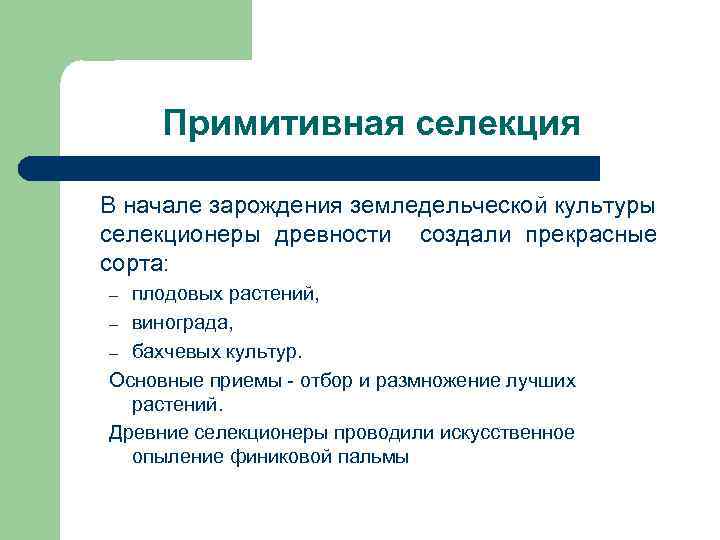 Примитивная селекция

В начале зарождения земледельческой культуры селекционеры древности создали прекрасные сорта:

– плодовых растений,
– винограда,
– бахчевых культур.

Основные приемы - отбор и размножение лучших растений.

Древние селекционеры проводили искусственное опыление финиковой пальмы